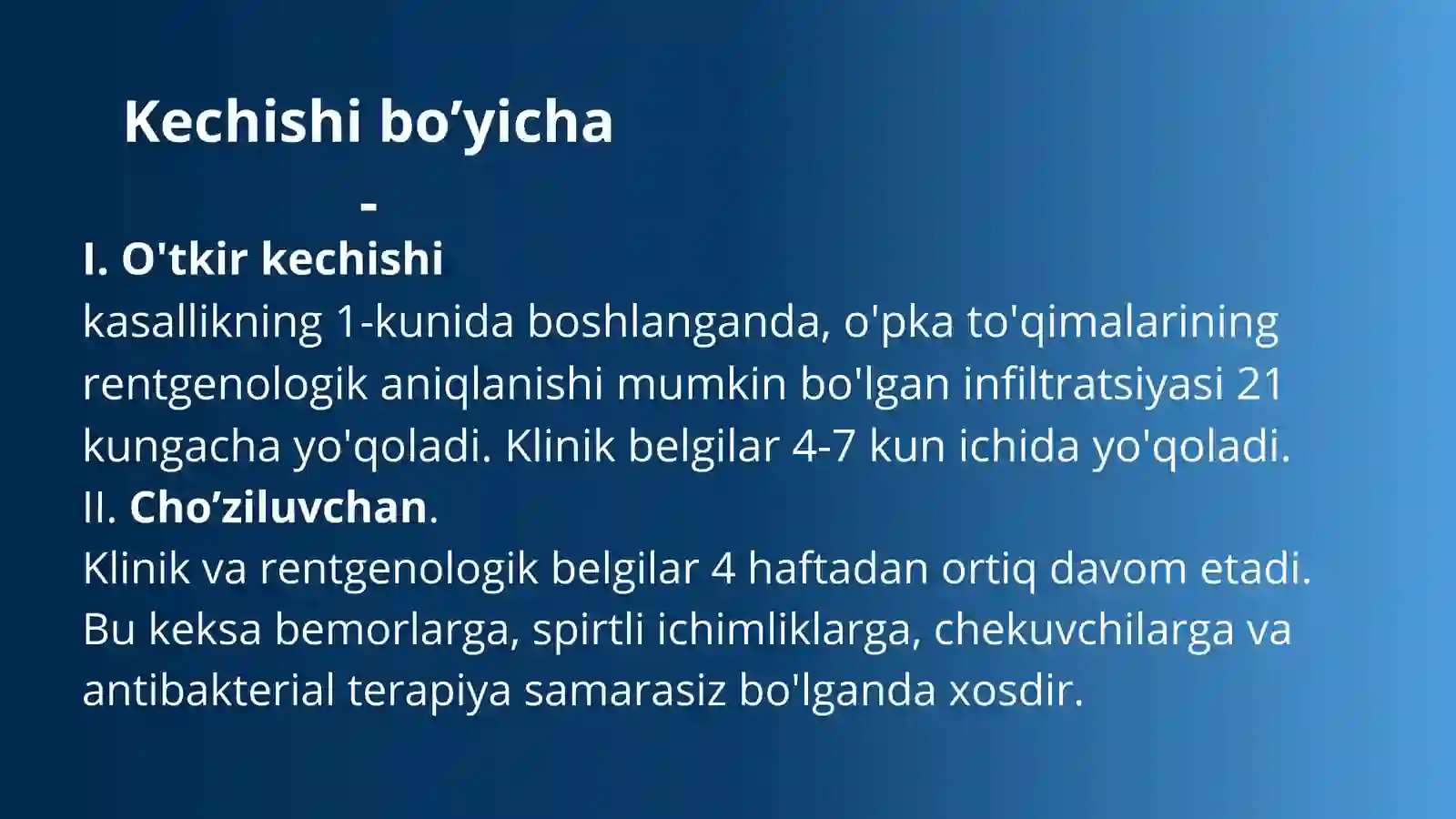 Kechishi bo’yicha

-

I. O'tkir kechishi
kasallikning 1-kunida boshlanganda, o'pka to'qimalarining rentgenologik aniqlanishi mumkin bo'lgan infiltratsiyasi 21 kungacha yo'qoladi. Klinik belgilar 4-7 kun ichida yo'qoladi.
II. Cho’ziluvchan.
Klinik va rentgenologik belgilar 4 haftadan ortiq davom etadi. Bu keksa bemorlarga, spirtli ichimliklarga, chekuvchilarga va antibakterial terapiya samarasiz bo'lganda xosdir.